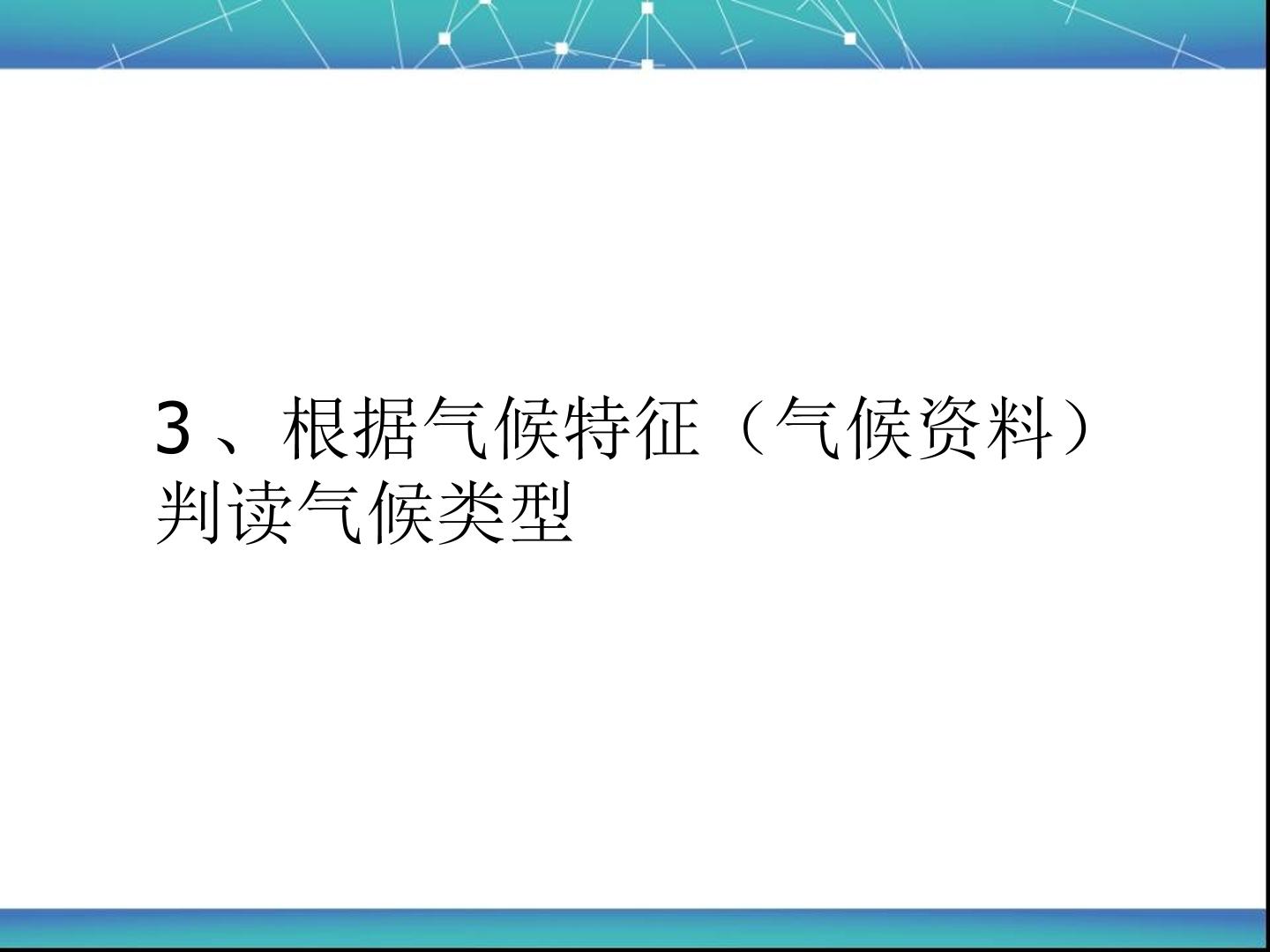 3、根据气候特征（气候资料）判读气候类型